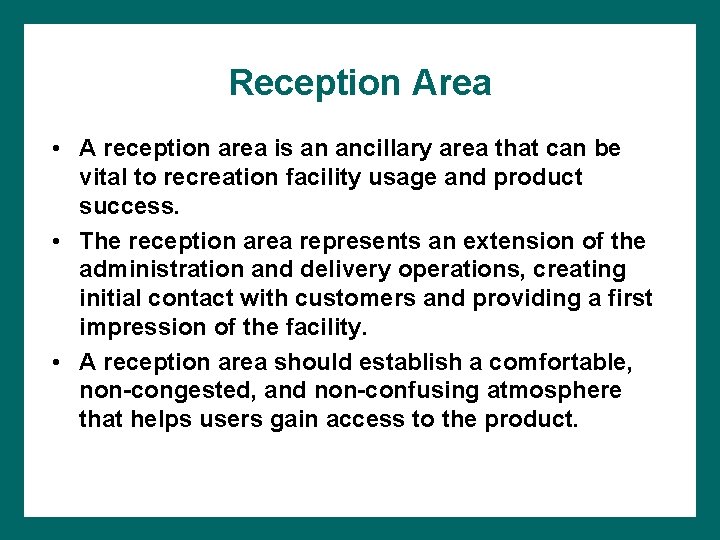 Reception Area

• A reception area is an ancillary area that can be vital to recreation facility usage and product success.

• The reception area represents an extension of the administration and delivery operations, creating initial contact with customers and providing a first impression of the facility.

• A reception area should establish a comfortable, non-congested, and non-confusing atmosphere that helps users gain access to the product.